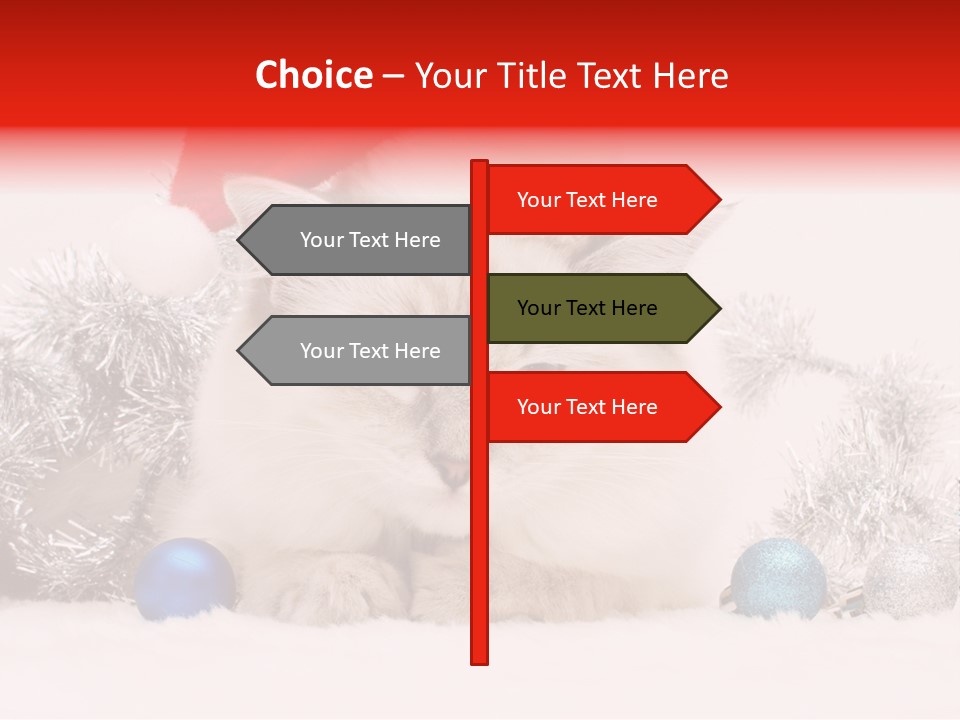 Choice – Your Title Text Here

Your Text Here

Your Text Here

Your Text Here

Your Text Here

Your Text Here